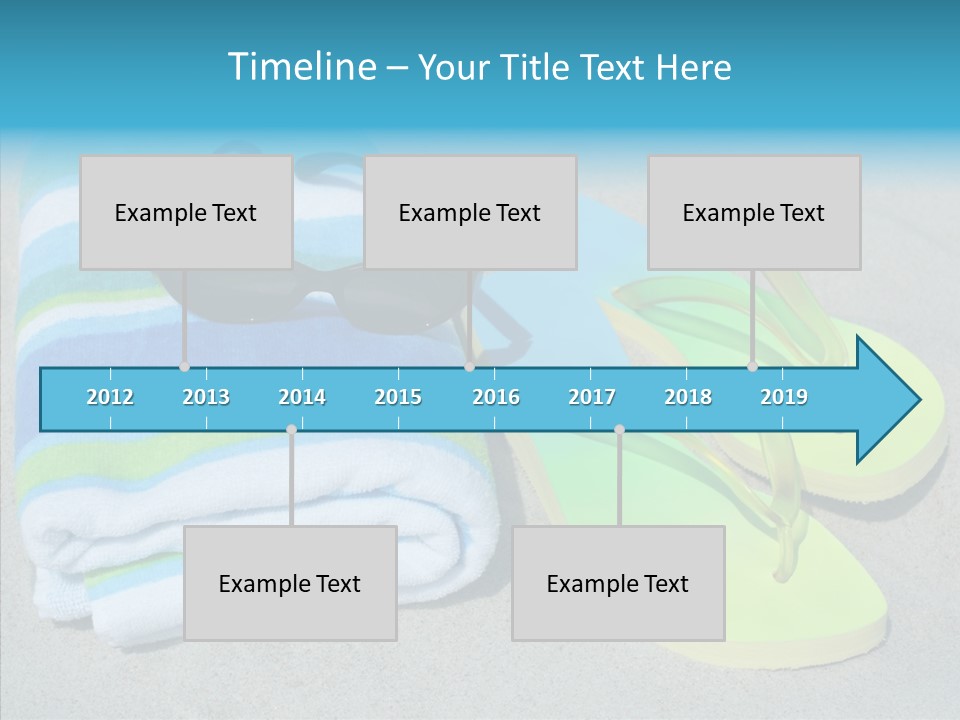 Timeline – Your Title Text Here

Example Text

Example Text

Example Text

2012 2013 2014 2015 2016 2017 2018 2019

Example Text

Example Text